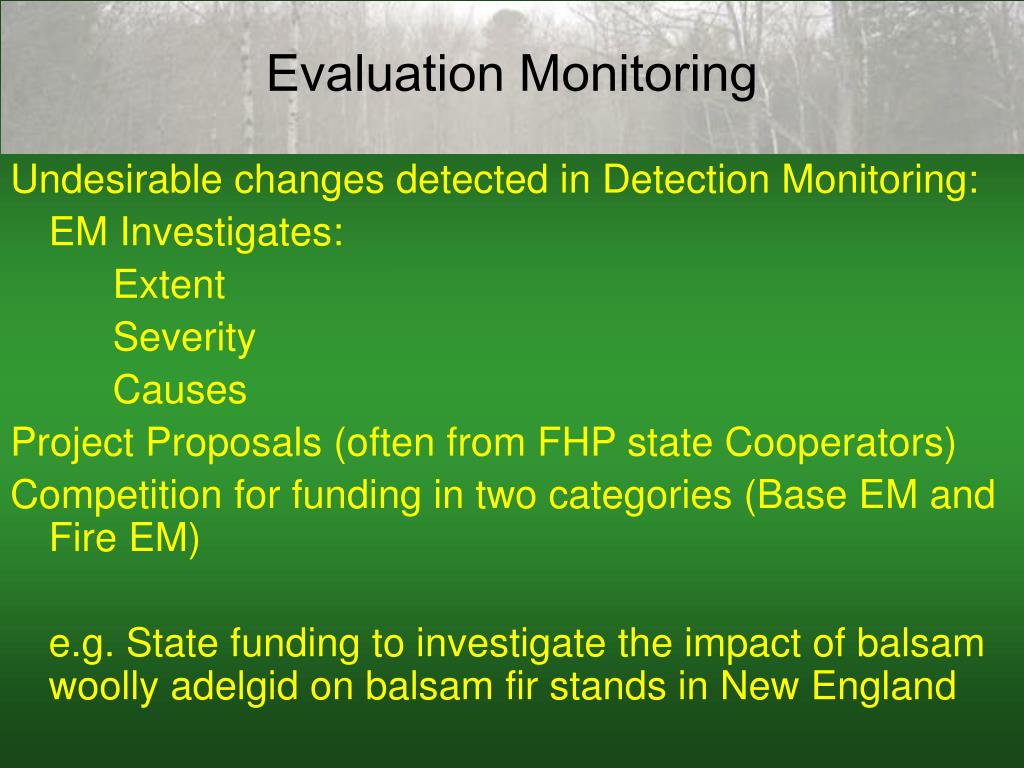 Evaluation Monitoring

Undesirable changes detected in Detection Monitoring:
EM Investigates:
Extent
Severity
Causes
Project Proposals (often from FHP state Cooperators)
Competition for funding in two categories (Base EM and Fire EM)

e.g. State funding to investigate the impact of balsam woolly adelgid on balsam fir stands in New England